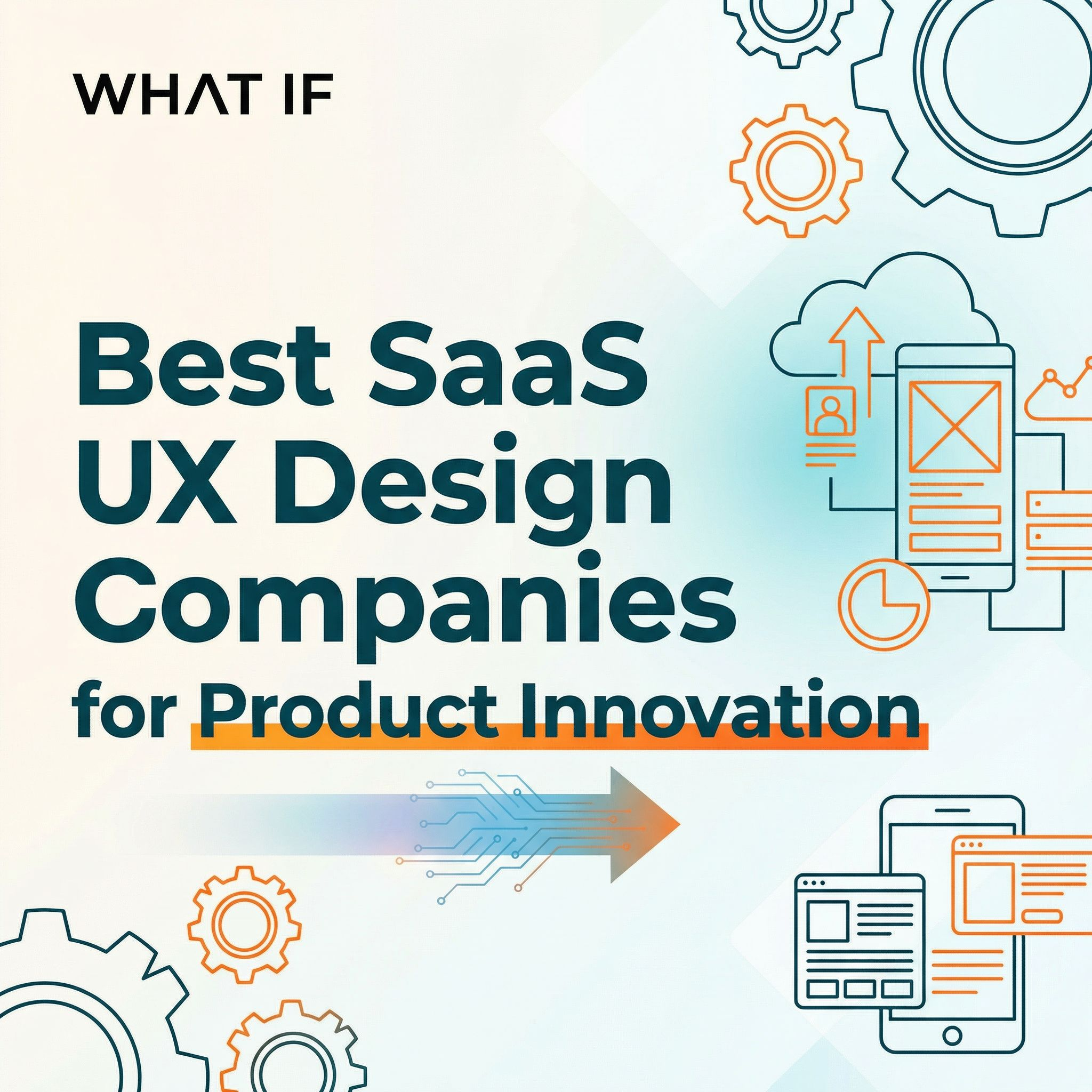 WHAT IF

Best SaaS UX Design Companies for Product Innovation